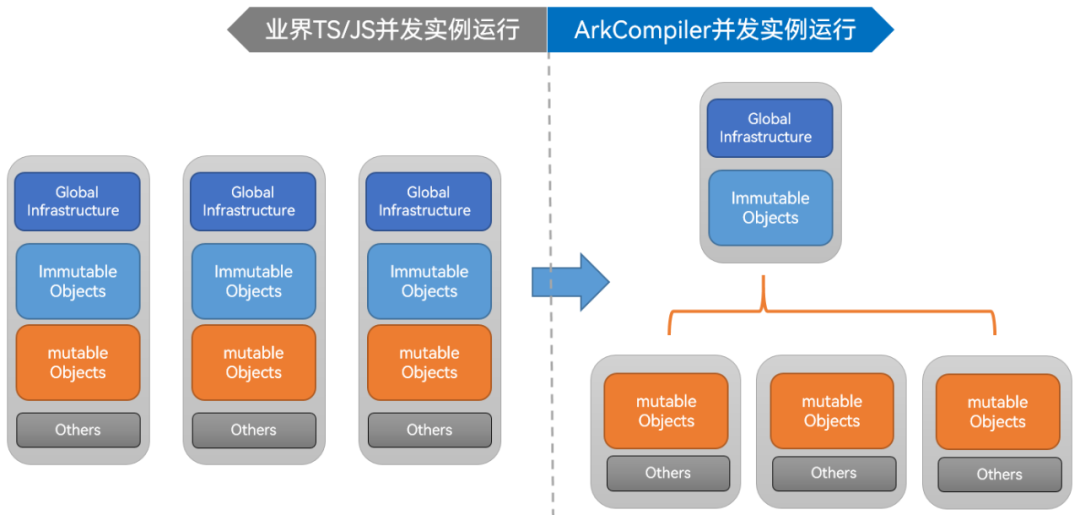 业界TS/JS并发实例运行

ArkCompiler并发实例运行

Global Infrastructure

Immutable Objects

mutable Objects

Others

Global Infrastructure

Immutable Objects

mutable Objects

Others

Global Infrastructure

Immutable Objects

mutable Objects

Others

Global Infrastructure

Immutable Objects

mutable Objects

Others

mutable Objects

Others

mutable Objects

Others